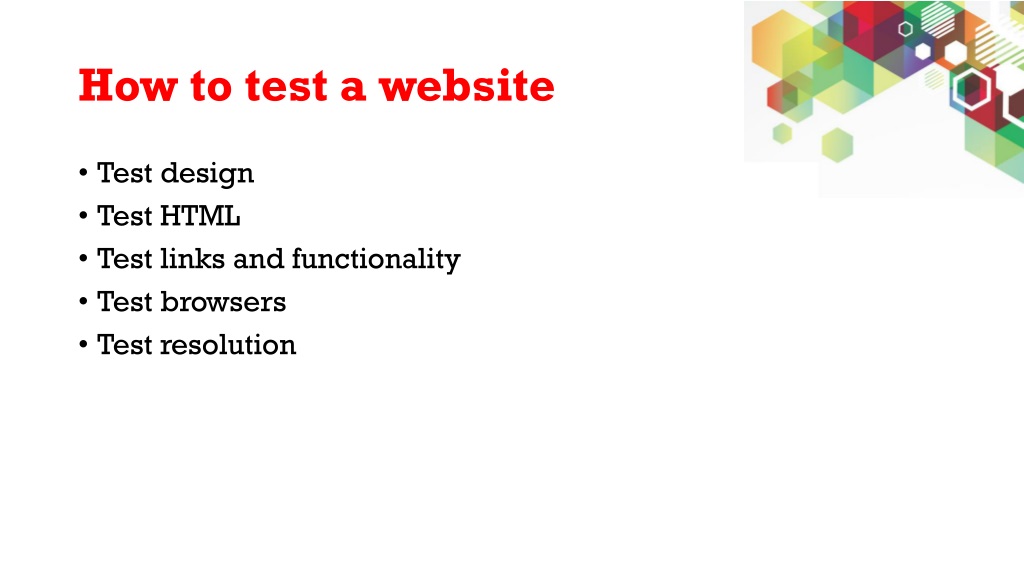 How to test a website

• Test design
• Test HTML
• Test links and functionality
• Test browsers
• Test resolution